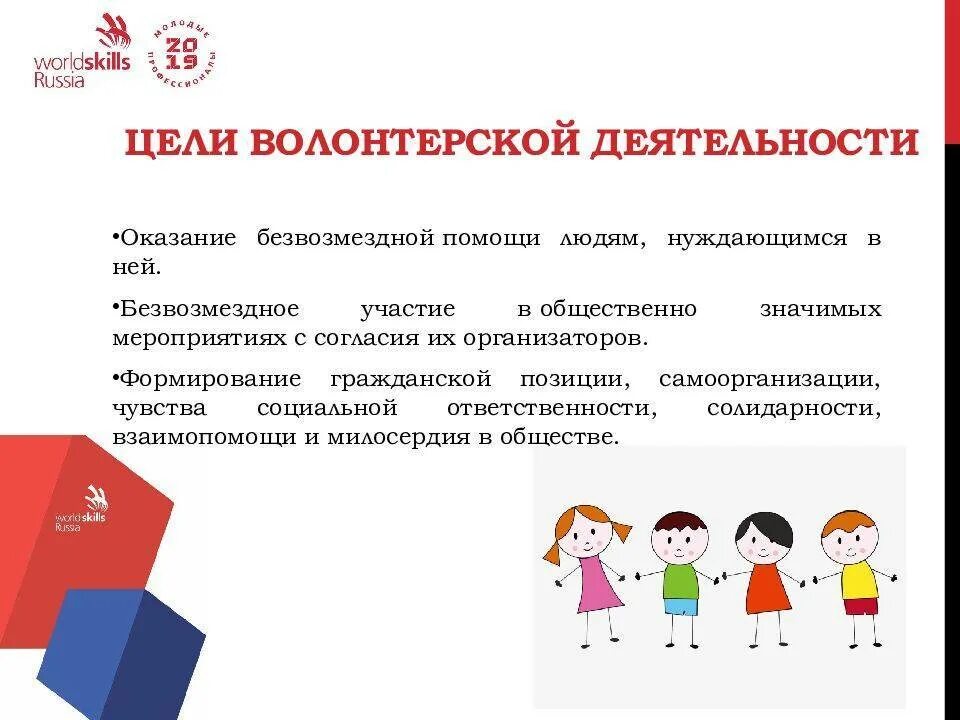 worldskills Russia

МОЛОДЫЕ ПРОФЕССИОНАЛЫ 2019

ЦЕЛИ ВОЛОНТЕРСКОЙ ДЕЯТЕЛЬНОСТИ

•Оказание безвозмездной помощи людям, нуждающимся в ней.

•Безвозмездное участие в общественно значимых мероприятиях с согласия их организаторов.

•Формирование гражданской позиции, самоорганизации, чувства социальной ответственности, солидарности, взаимопомощи и милосердия в обществе.

worldskills Russia